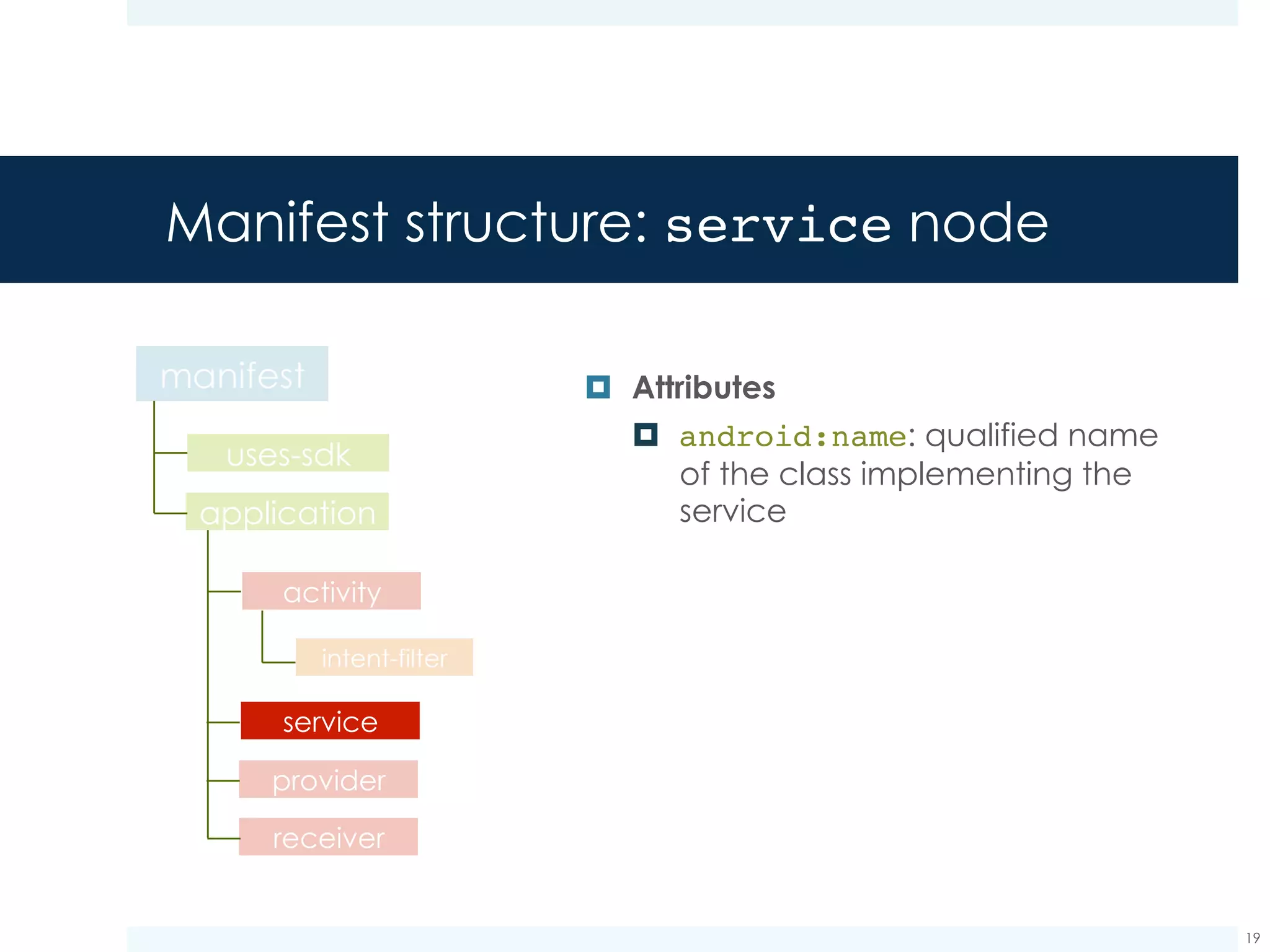 Manifest structure: service node

manifest

uses-sdk

application

activity

intent-filter

service

provider

receiver

Attributes

android:name: qualified name of the class implementing the service

19